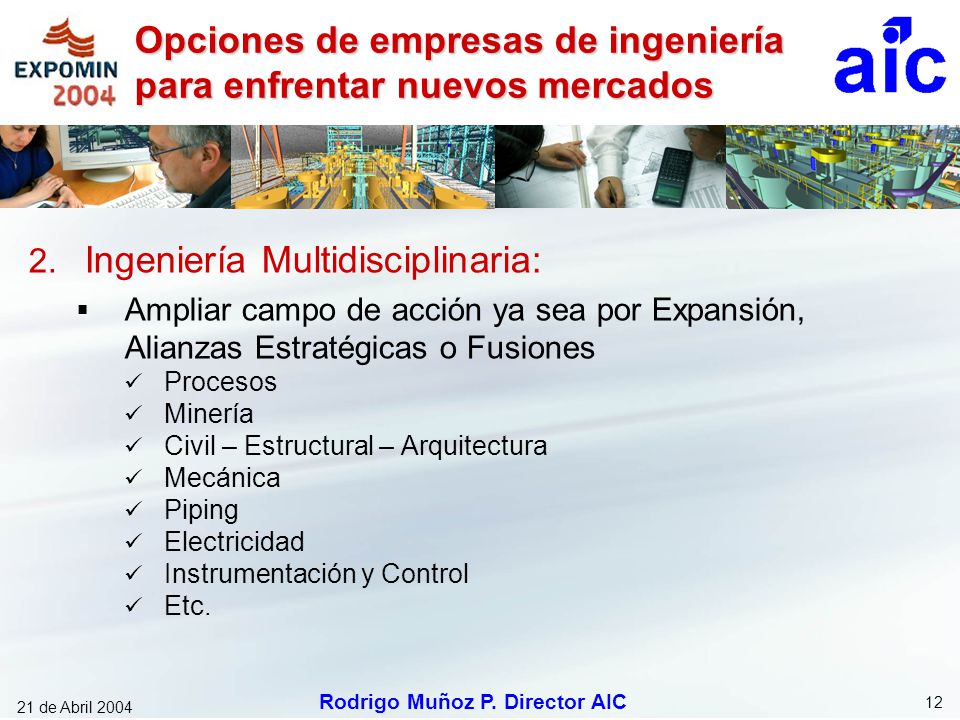 EXPOMIN 2004

Opciones de empresas de ingeniería para enfrentar nuevos mercados

aic

2. Ingeniería Multidisciplinaria:

▪ Ampliar campo de acción ya sea por Expansión, Alianzas Estratégicas o Fusiones

✓ Procesos
✓ Minería
✓ Civil – Estructural – Arquitectura
✓ Mecánica
✓ Piping
✓ Electricidad
✓ Instrumentación y Control
✓ Etc.

21 de Abril 2004

Rodrigo Muñoz P. Director AIC

12